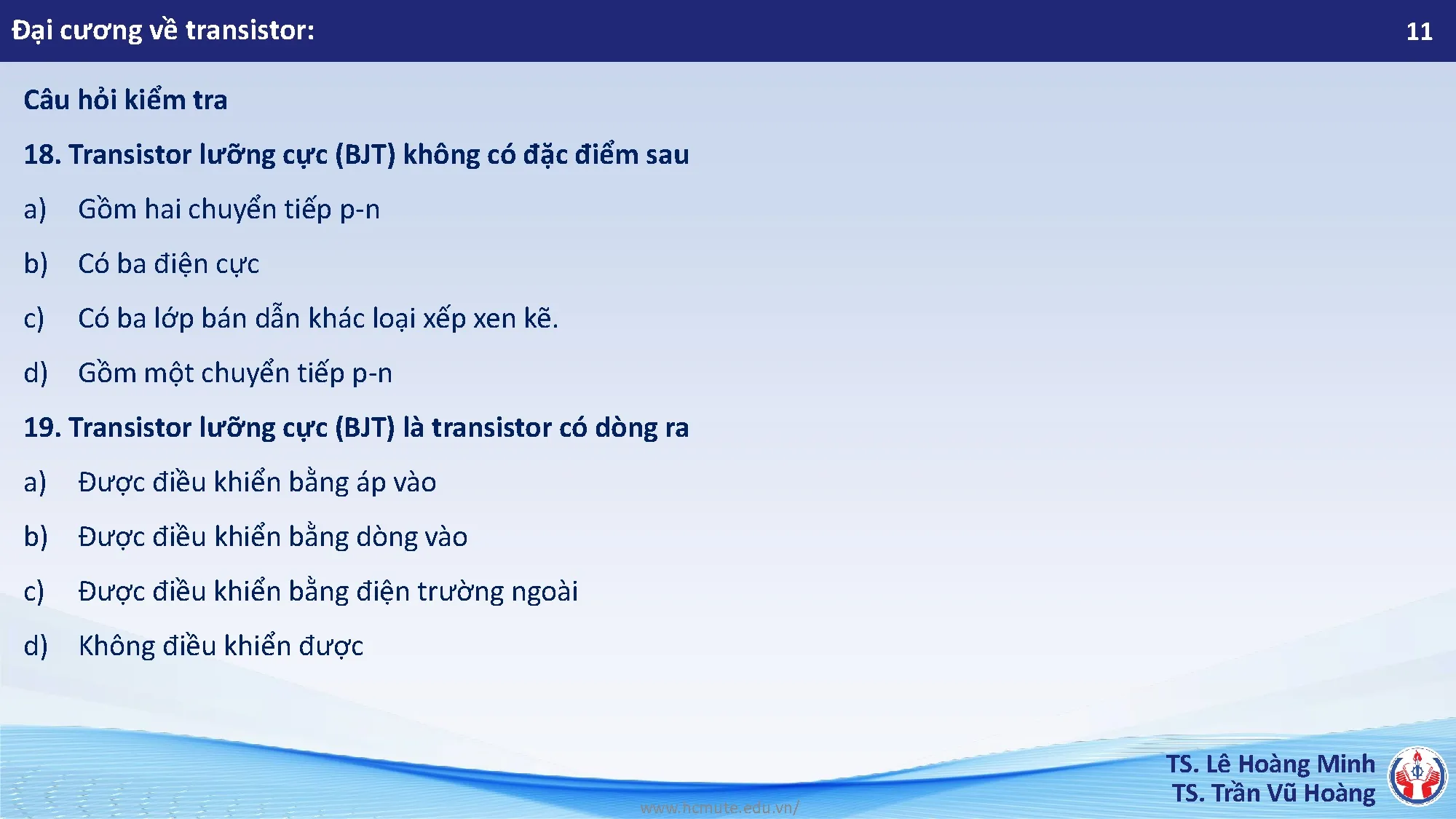 Đại cương về transistor:

11

Câu hỏi kiểm tra

18. Transistor lưỡng cực (BJT) không có đặc điểm sau

a) Gồm hai chuyển tiếp p-n

b) Có ba điện cực

c) Có ba lớp bán dẫn khác loại xếp xen kẽ.

d) Gồm một chuyển tiếp p-n

19. Transistor lưỡng cực (BJT) là transistor có dòng ra

a) Được điều khiển bằng áp vào

b) Được điều khiển bằng dòng vào

c) Được điều khiển bằng điện trường ngoài

d) Không điều khiển được

www.hcmute.edu.vn/

TS. Lê Hoàng Minh
TS. Trần Vũ Hoàng